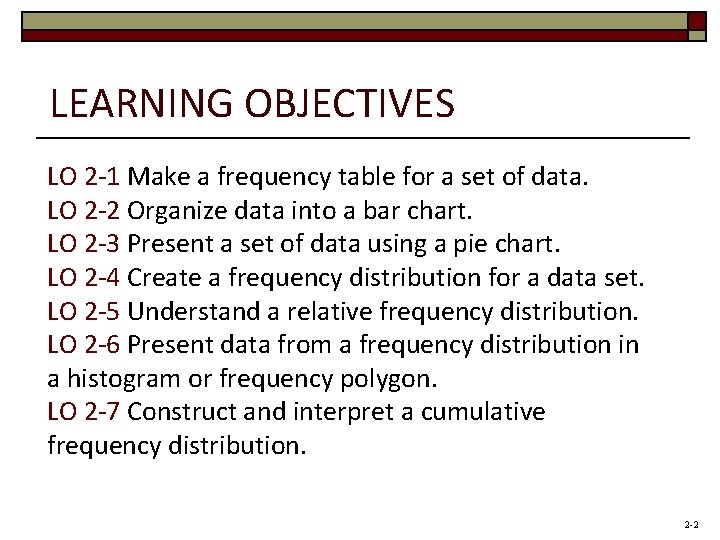 LEARNING OBJECTIVES

LO 2-1 Make a frequency table for a set of data.
LO 2-2 Organize data into a bar chart.
LO 2-3 Present a set of data using a pie chart.
LO 2-4 Create a frequency distribution for a data set.
LO 2-5 Understand a relative frequency distribution.
LO 2-6 Present data from a frequency distribution in a histogram or frequency polygon.
LO 2-7 Construct and interpret a cumulative frequency distribution.

2-2